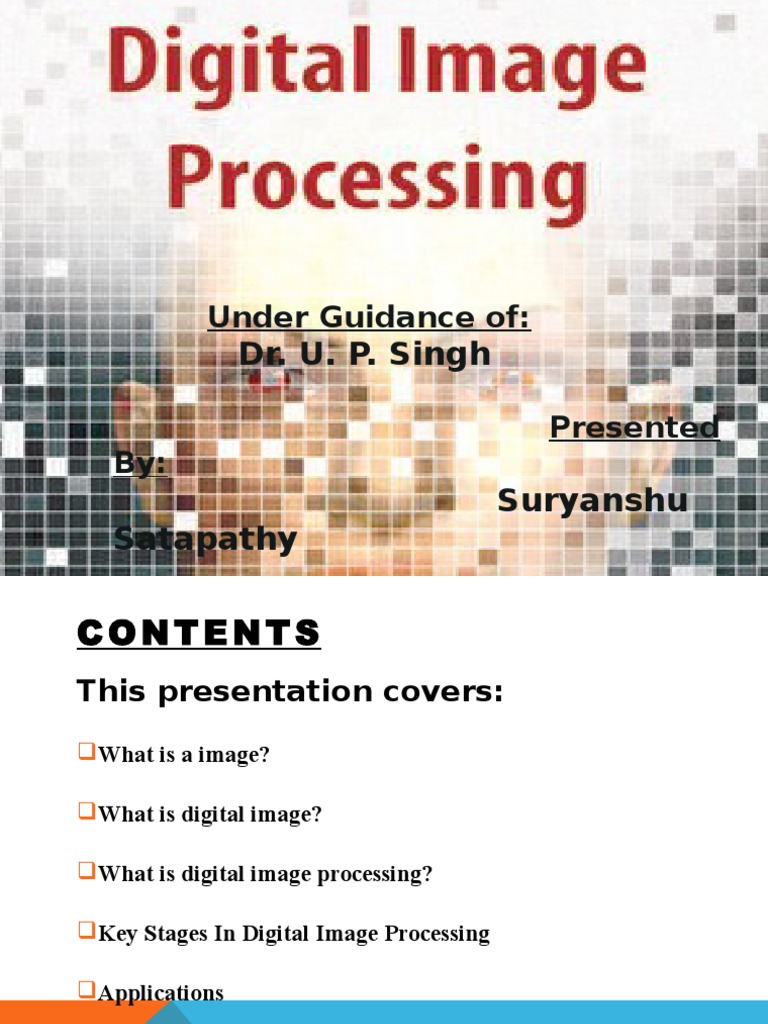 Digital Image Processing

Under Guidance of:
Dr. U. P. Singh

Presented By:
Suryanshu Satapathy

CONTENTS

This presentation covers:

What is a image?

What is digital image?

What is digital image processing?

Key Stages In Digital Image Processing

Applications